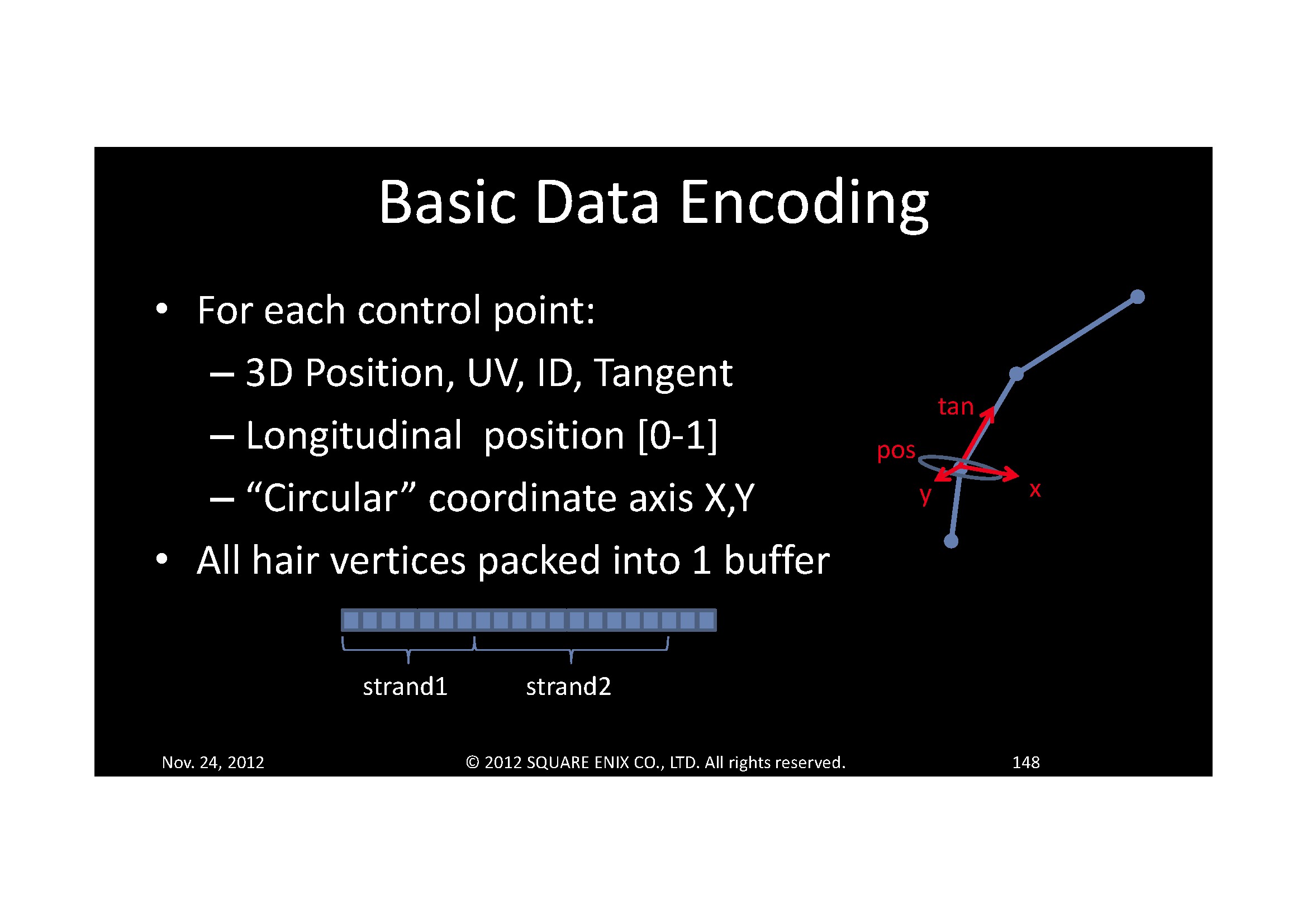 Basic Data Encoding

• For each control point:
– 3D Position, UV, ID, Tangent
– Longitudinal position [0-1]
– “Circular” coordinate axis X,Y
• All hair vertices packed into 1 buffer

tan
pos
y
x

strand1
strand2

Nov. 24, 2012
© 2012 SQUARE ENIX CO., LTD. All rights reserved.
148